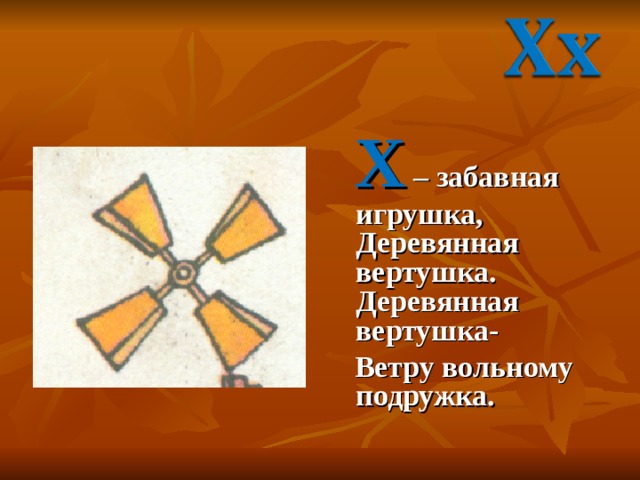 Хх

Х – забавная игрушка,
Деревянная вертушка.
Деревянная вертушка-

Ветру вольному подружка.